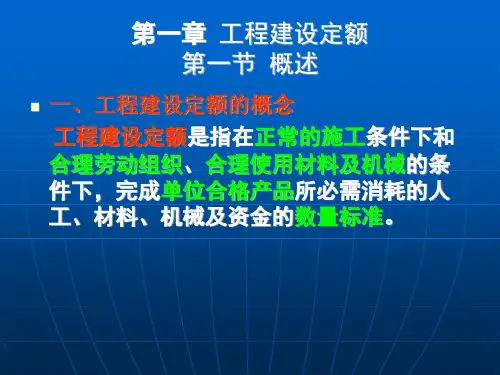 第一章 工程建设定额
第一节 概述

一、工程建设定额的概念

工程建设定额是指在正常的施工条件下和合理劳动组织、合理使用材料及机械的条件下，完成单位合格产品所必需消耗的人工、材料、机械及资金的数量标准。